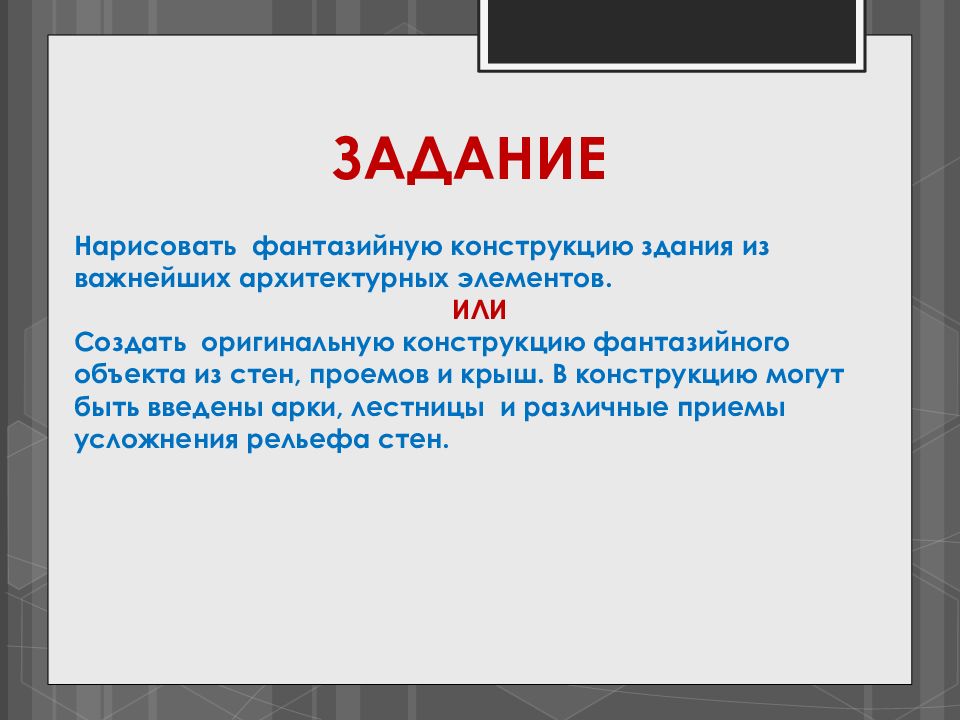 ЗАДАНИЕ

Нарисовать фантазийную конструкцию здания из важнейших архитектурных элементов.

ИЛИ

Создать оригинальную конструкцию фантазийного объекта из стен, проемов и крыш. В конструкцию могут быть введены арки, лестницы и различные приемы усложнения рельефа стен.